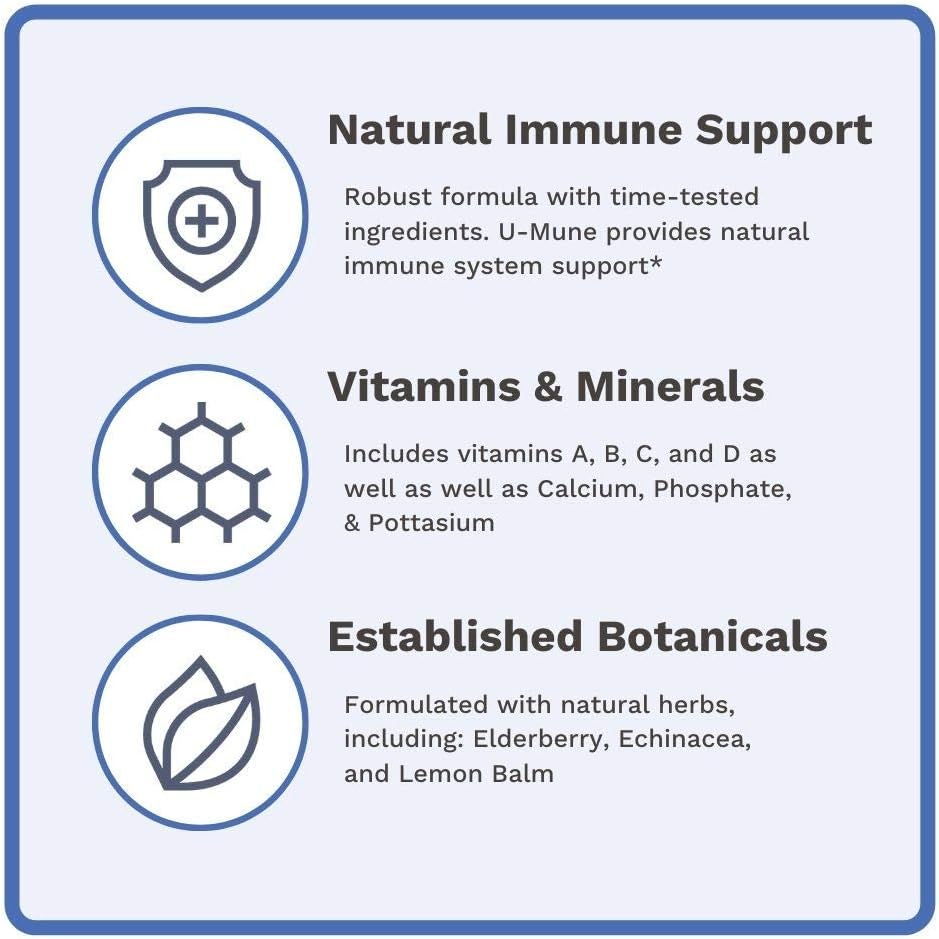 Natural Immune Support

Robust formula with time-tested ingredients. U-Mune provides natural immune system support*

Vitamins & Minerals

Includes vitamins A, B, C, and D as well as well as Calcium, Phosphate, & Pottasium

Established Botanicals

Formulated with natural herbs, including: Elderberry, Echinacea, and Lemon Balm